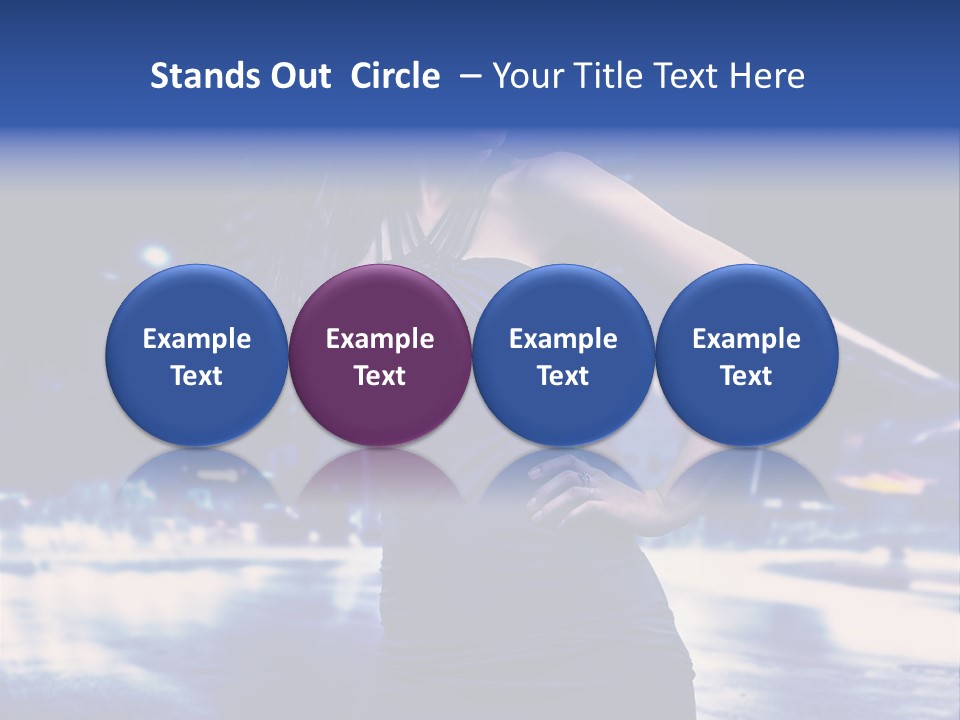 Stands Out Circle – Your Title Text Here

Example Text

Example Text

Example Text

Example Text